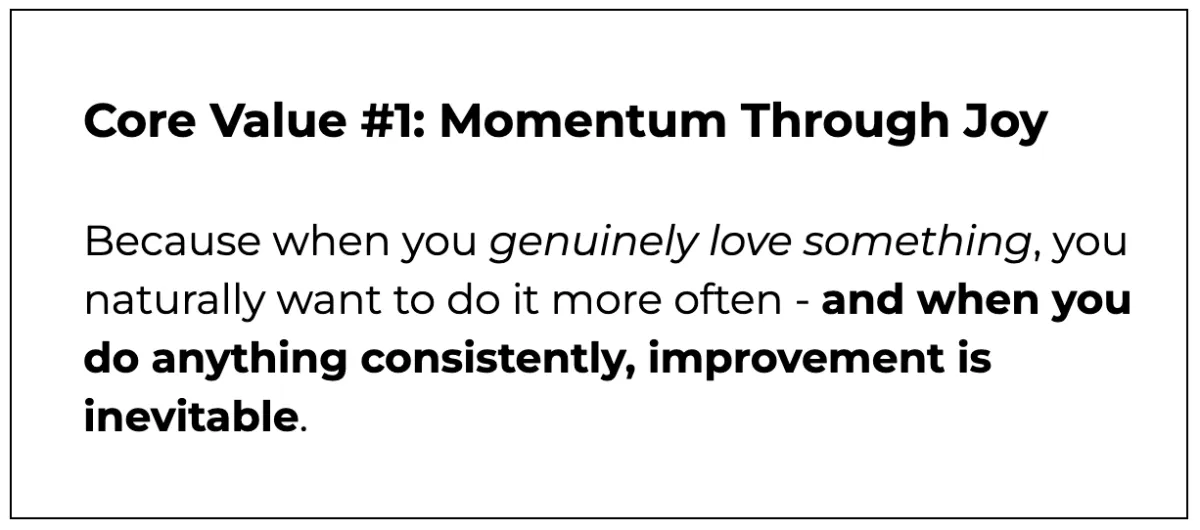 Core Value #1: Momentum Through Joy

Because when you genuinely love something, you naturally want to do it more often - and when you do anything consistently, improvement is inevitable.